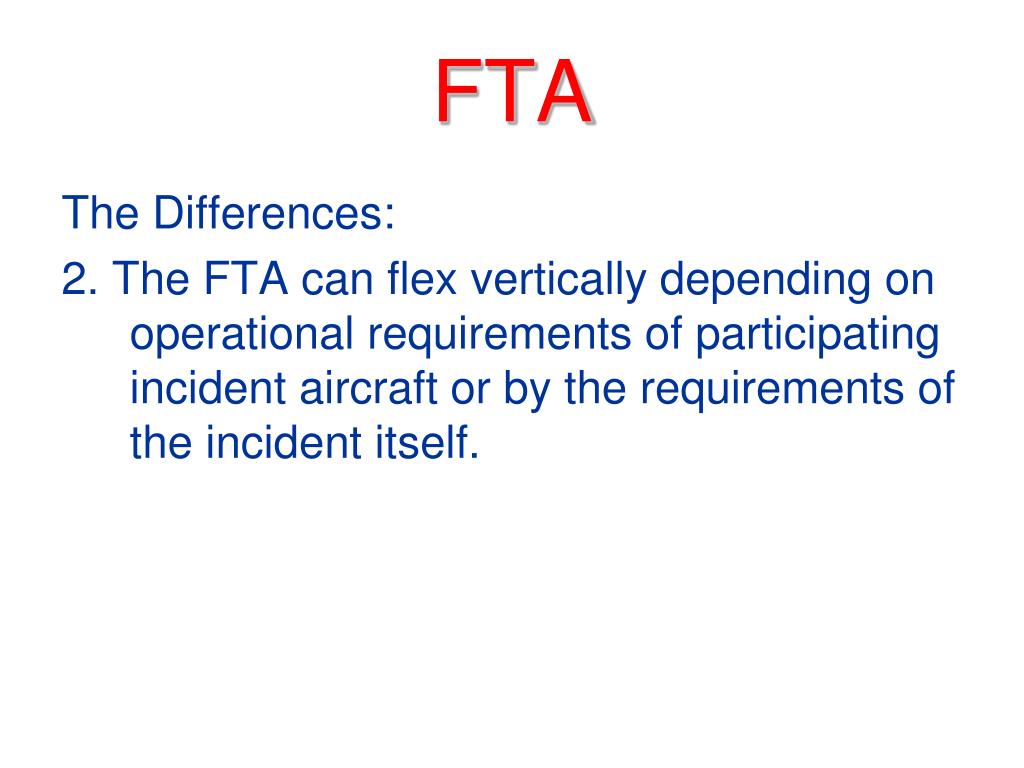 FTA

The Differences:

2. The FTA can flex vertically depending on operational requirements of participating incident aircraft or by the requirements of the incident itself.